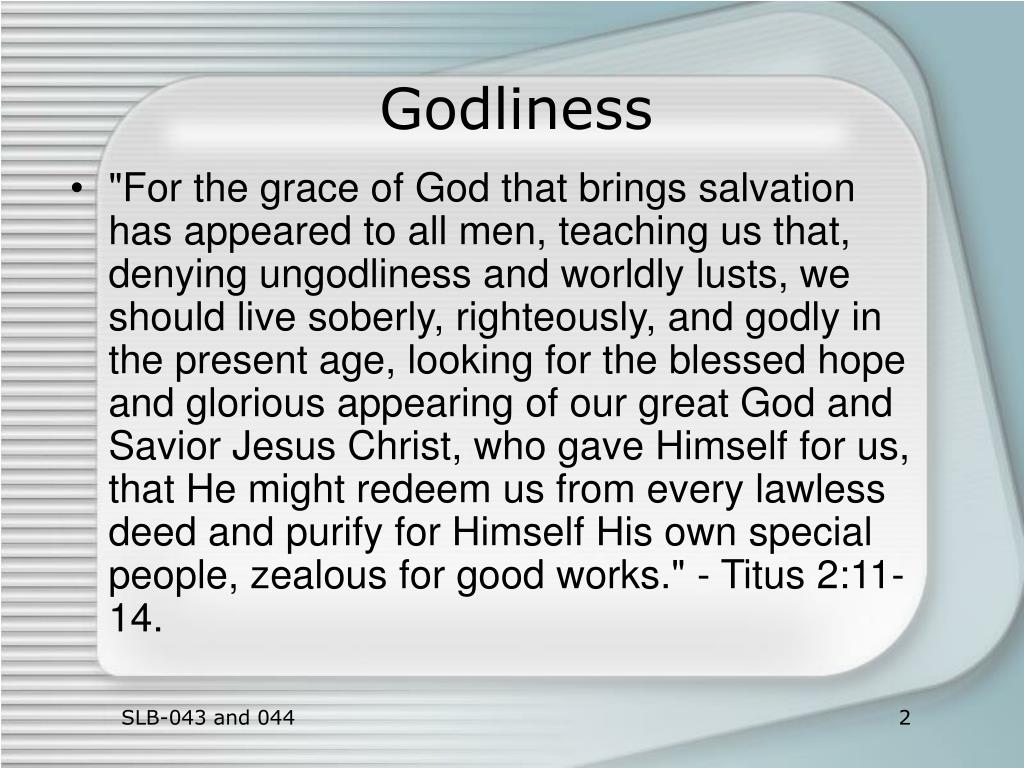 Godliness

• "For the grace of God that brings salvation has appeared to all men, teaching us that, denying ungodliness and worldly lusts, we should live soberly, righteously, and godly in the present age, looking for the blessed hope and glorious appearing of our great God and Savior Jesus Christ, who gave Himself for us, that He might redeem us from every lawless deed and purify for Himself His own special people, zealous for good works." - Titus 2:11-14.

SLB-043 and 044

2